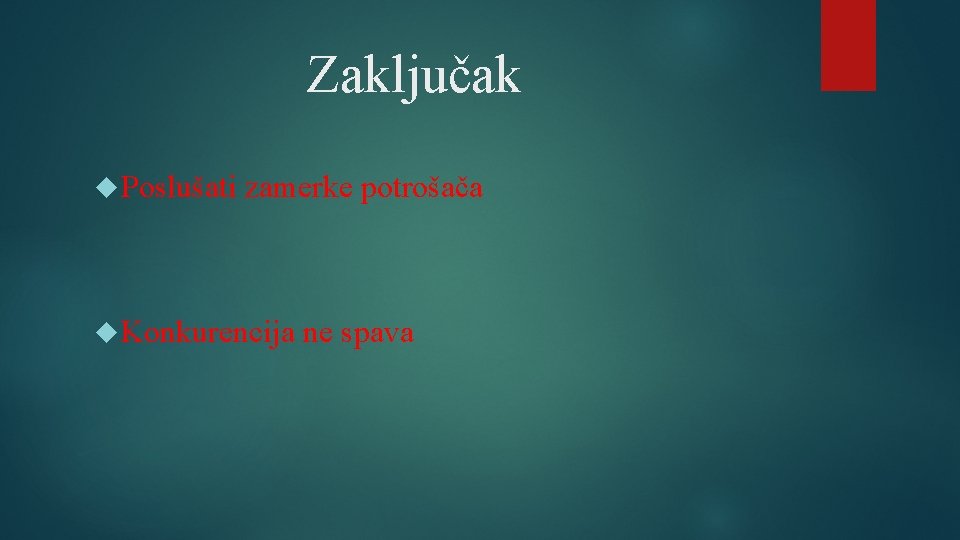 Zaključak

Poslušati zamerke potrošača

Konkurencija ne spava